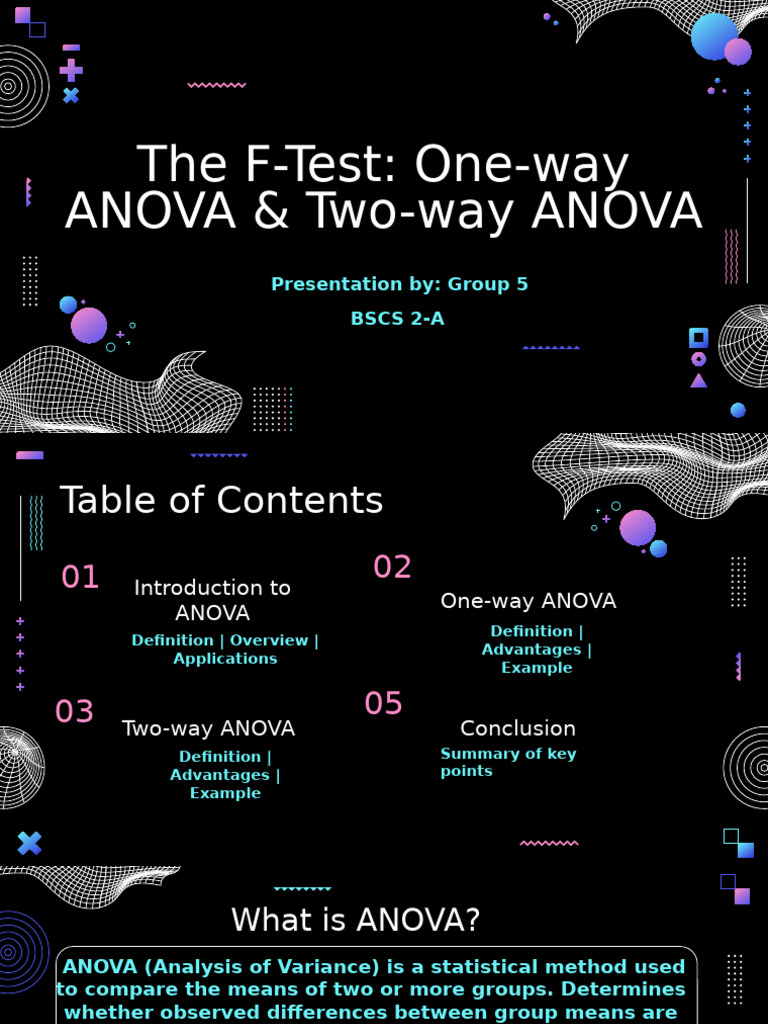 The F-Test: One-way ANOVA & Two-way ANOVA

Presentation by: Group 5

BSCS 2-A

Table of Contents

01

Introduction to ANOVA

Definition | Overview | Applications

02

One-way ANOVA

Definition | Advantages | Example

03

Two-way ANOVA

Definition | Advantages | Example

05

Conclusion

Summary of key points

What is ANOVA?

ANOVA (Analysis of Variance) is a statistical method used to compare the means of two or more groups. Determines whether observed differences between group means are